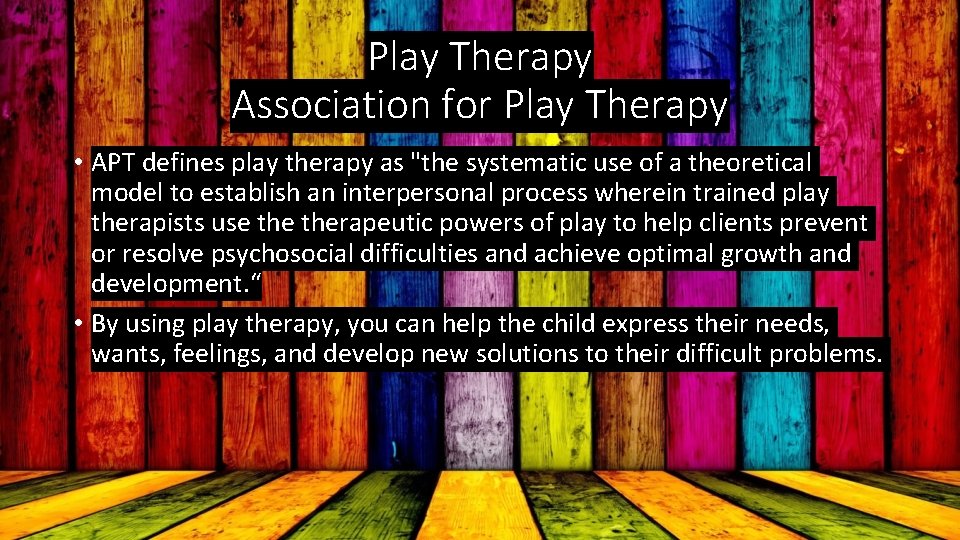 Play Therapy
Association for Play Therapy

• APT defines play therapy as "the systematic use of a theoretical model to establish an interpersonal process wherein trained play therapists use the therapeutic powers of play to help clients prevent or resolve psychosocial difficulties and achieve optimal growth and development.“

• By using play therapy, you can help the child express their needs, wants, feelings, and develop new solutions to their difficult problems.